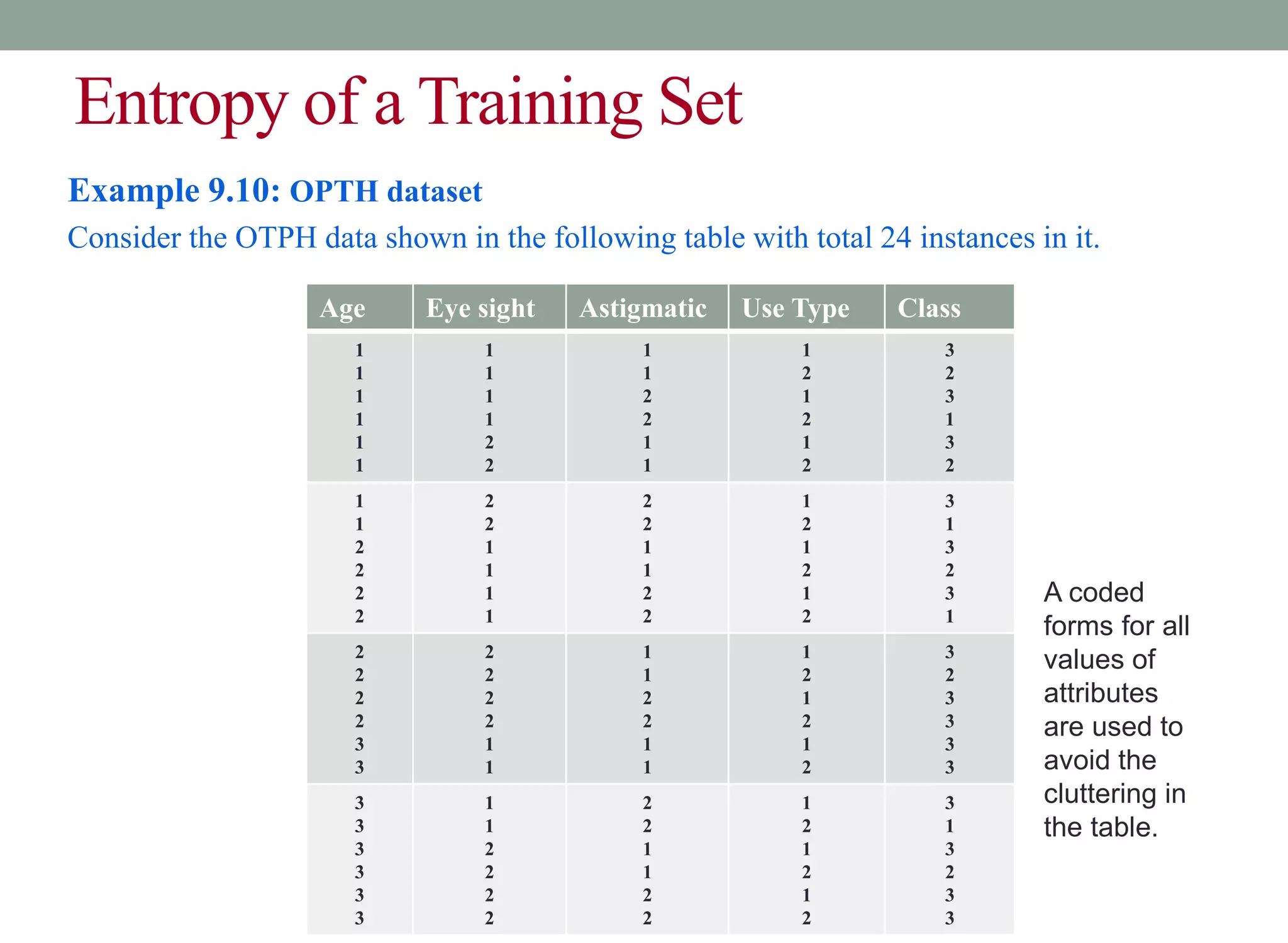 Entropy of a Training Set

Example 9.10: OPTH dataset

Consider the OTPH data shown in the following table with total 24 instances in it.

| Age | Eye sight | Astigmatic | Use Type | Class |
|---|---|---|---|---|
| 1 | 1 | 1 | 1 | 3 |
| 1 | 1 | 1 | 2 | 2 |
| 1 | 1 | 2 | 1 | 3 |
| 1 | 1 | 2 | 2 | 1 |
| 1 | 2 | 1 | 1 | 3 |
| 1 | 2 | 1 | 2 | 2 |
| 1 | 2 | 2 | 1 | 3 |
| 1 | 2 | 2 | 2 | 1 |
| 2 | 1 | 1 | 1 | 3 |
| 2 | 1 | 1 | 2 | 2 |
| 2 | 1 | 2 | 1 | 3 |
| 2 | 1 | 2 | 2 | 1 |
| 2 | 2 | 1 | 1 | 3 |
| 2 | 2 | 1 | 2 | 2 |
| 2 | 2 | 2 | 1 | 3 |
| 2 | 2 | 2 | 2 | 3 |
| 3 | 1 | 1 | 1 | 3 |
| 3 | 1 | 1 | 2 | 3 |
| 3 | 1 | 2 | 1 | 3 |
| 3 | 1 | 2 | 2 | 1 |
| 3 | 2 | 1 | 1 | 3 |
| 3 | 2 | 1 | 2 | 2 |
| 3 | 2 | 2 | 1 | 3 |
| 3 | 2 | 2 | 2 | 3 |

A coded forms for all values of attributes are used to avoid the cluttering in the table.